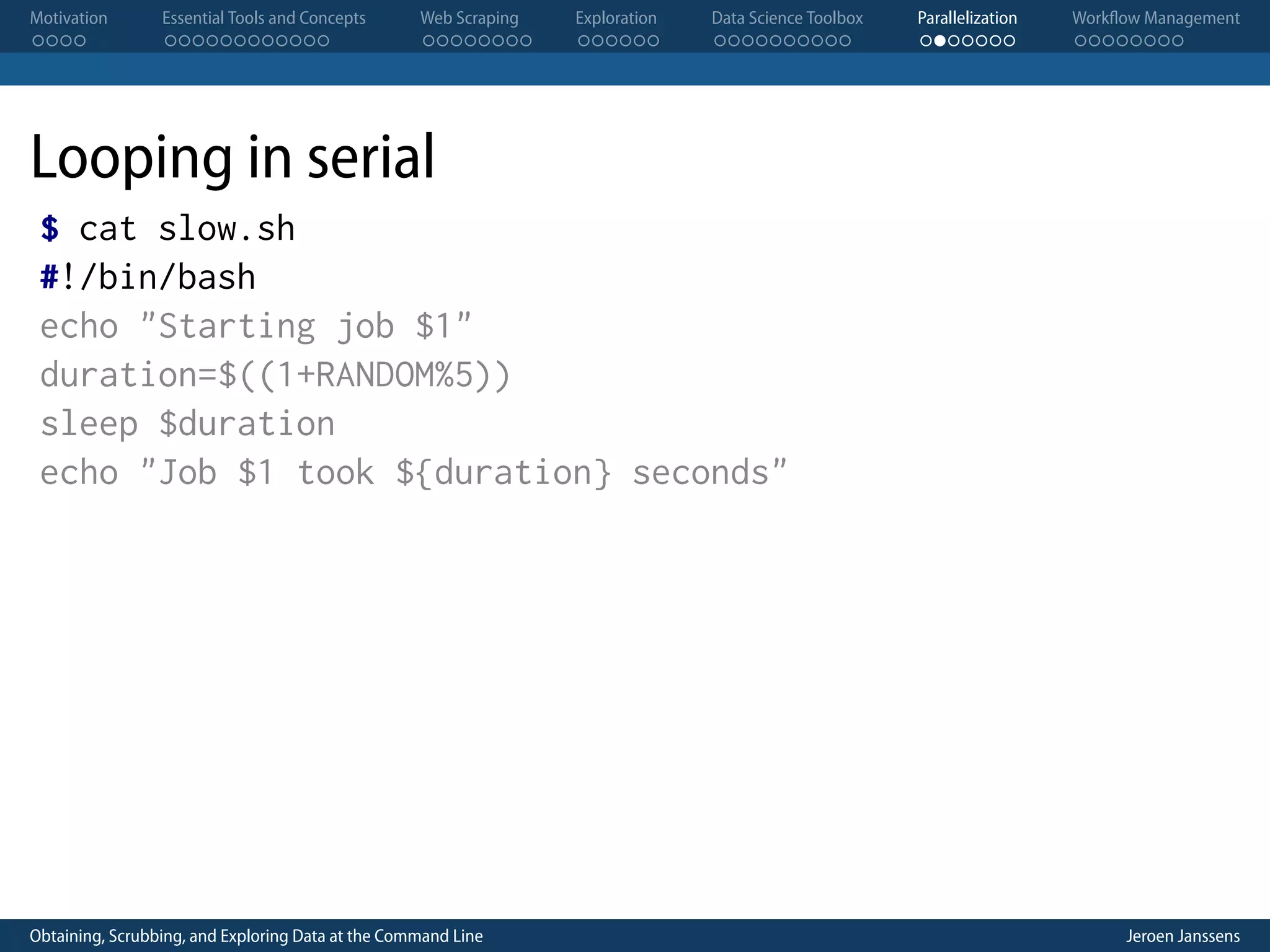 Motivation Essential Tools and Concepts Web Scraping Exploration Data Science Toolbox Parallelization Workflow Management

Looping in serial

$ cat slow.sh
#!/bin/bash
echo "Starting job $1"
duration=$((1+RANDOM%5))
sleep $duration
echo "Job $1 took ${duration} seconds"

Obtaining, Scrubbing, and Exploring Data at the Command Line Jeroen Janssens